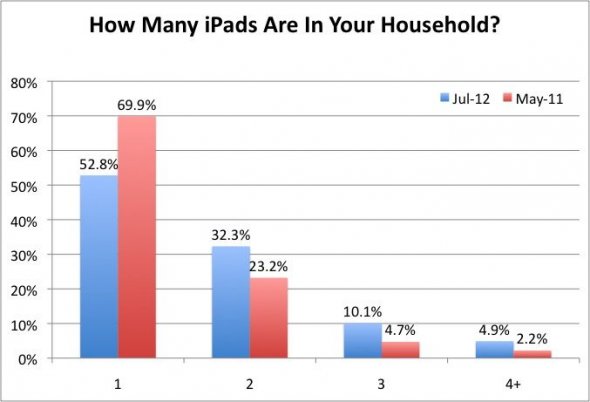 How Many iPads Are In Your Household?

80%
70%
60%
50%
40%
30%
20%
10%
0%

Jul-12
May-11

52.8%
69.9%
32.3%
23.2%
10.1%
4.7%
4.9%
2.2%

1
2
3
4+